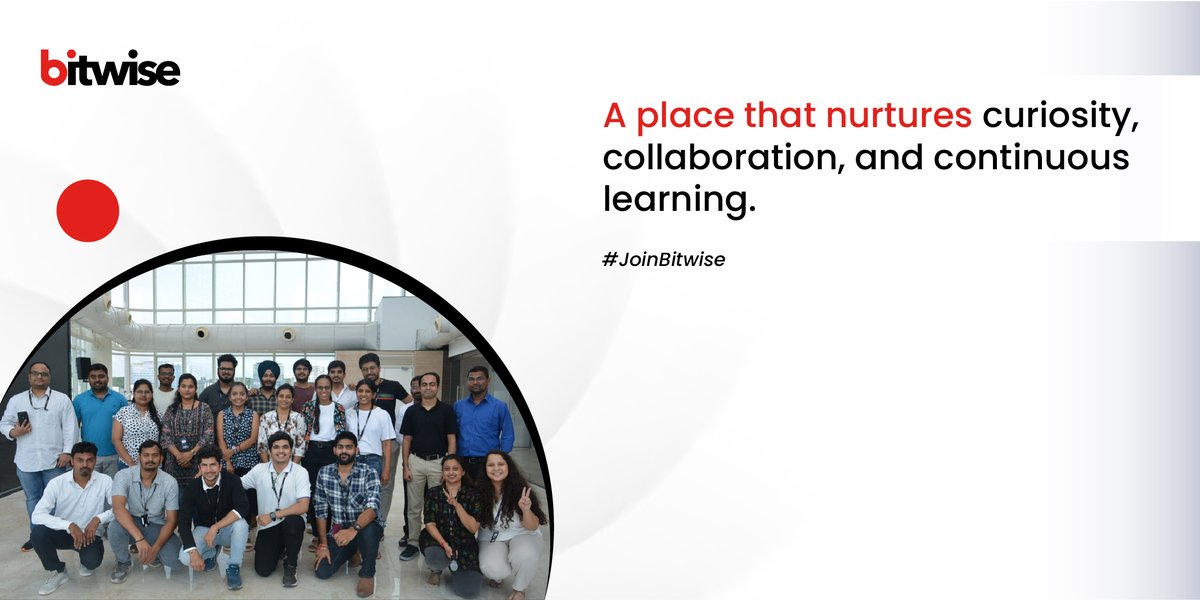 bitwise

A place that nurtures curiosity, collaboration, and continuous learning.

#JoinBitwise